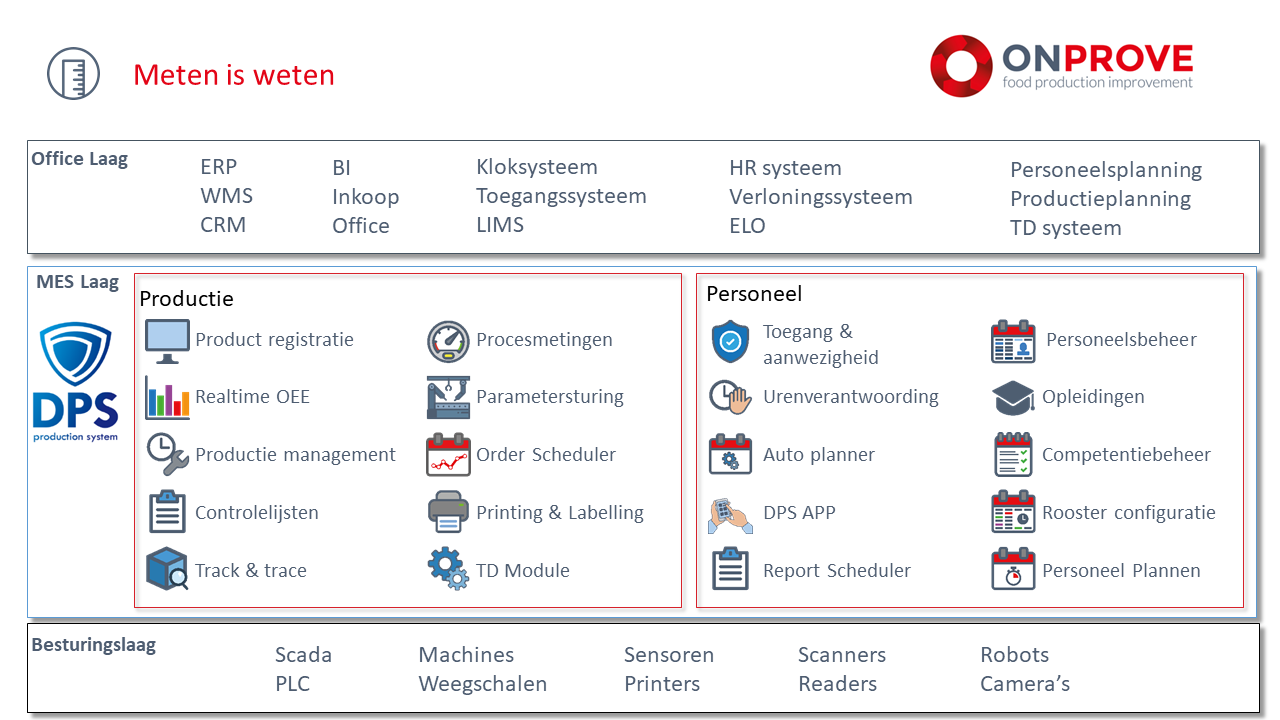 Meten is weten

ONPROVE
food production improvement

Office Laag

ERP
WMS
CRM

BI
Inkoop
Office

Kloksysteem
Toegangssysteem
LIMS

HR systeem
Verloningssysteem
ELO

Personeelsplanning
Productieplanning
TD systeem

MES Laag

DPS
production system

Productie

Product registratie
Realtime OEE
Productie management
Controlelijsten
Track & trace

Procesmetingen
Parametersturing
Order Scheduler
Printing & Labelling
TD Module

Personeel

Toegang & aanwezigheid
Urenverantwoording
Auto planner
DPS APP
Report Scheduler

Personeelsbeheer
Opleidingen
Competentiebeheer
Rooster configuratie
Personeel Plannen

Besturingslaag

Scada
PLC

Machines
Weegschalen

Sensoren
Printers

Scanners
Readers

Robots
Camera's